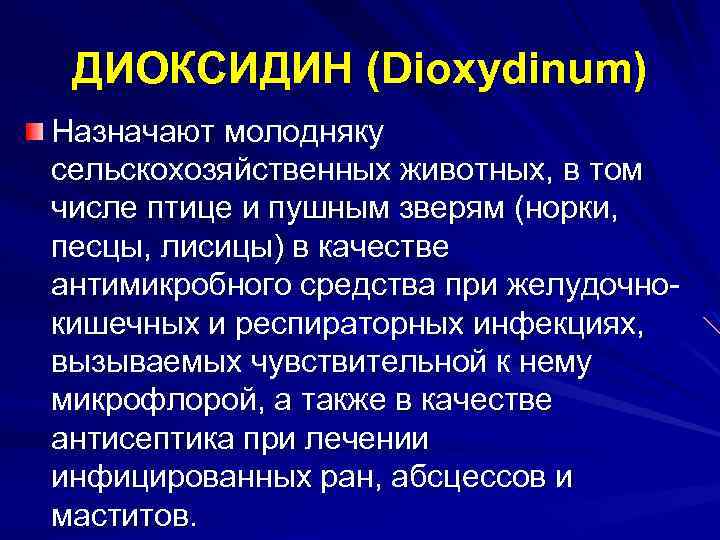 ДИОКСИДИН (Dioxydinum)

Назначают молодняку сельскохозяйственных животных, в том числе птице и пушным зверям (норки, песцы, лисицы) в качестве антимикробного средства при желудочно-кишечных и респираторных инфекциях, вызываемых чувствительной к нему микрофлорой, а также в качестве антисептика при лечении инфицированных ран, абсцессов и маститов.